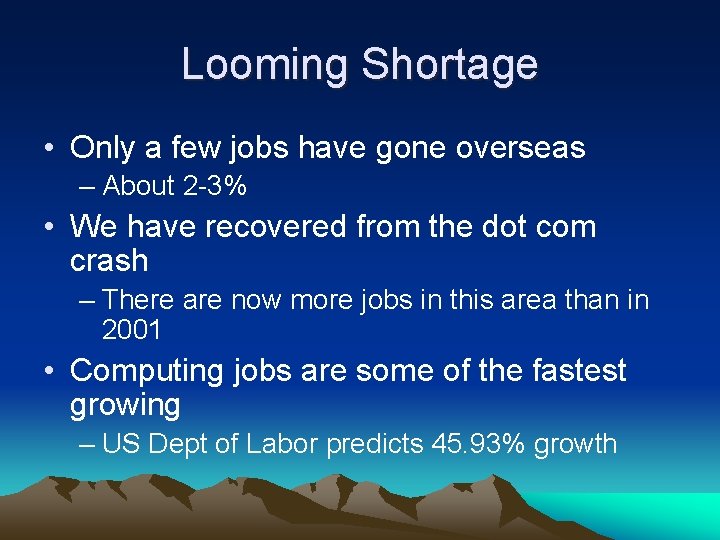 Looming Shortage

• Only a few jobs have gone overseas
– About 2-3%

• We have recovered from the dot com crash
– There are now more jobs in this area than in 2001

• Computing jobs are some of the fastest growing
– US Dept of Labor predicts 45.93% growth